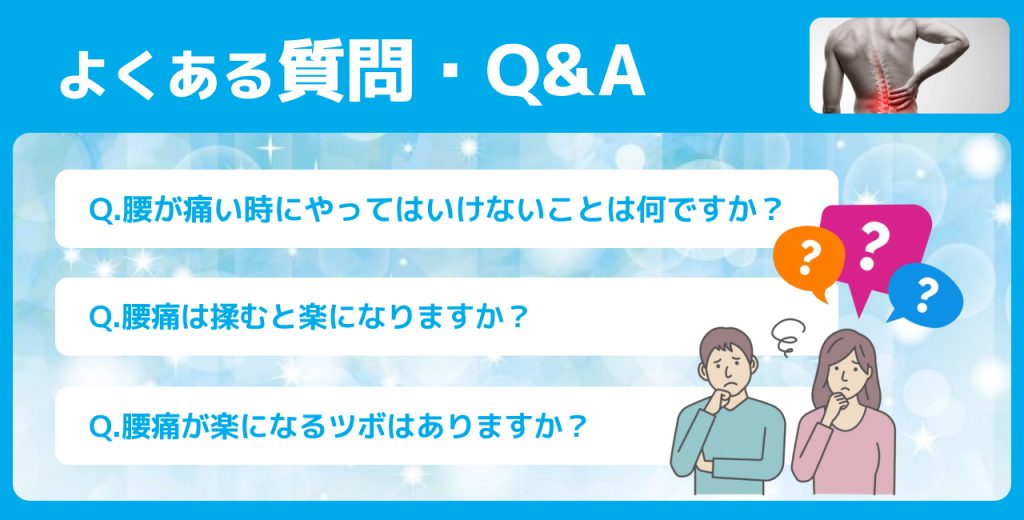 よくある質問・Q&A

Q.腰が痛い時にやってはいけないことは何ですか？

Q.腰痛は揉むと楽になりますか？

Q.腰痛が楽になるツボはありますか？

?
?
?